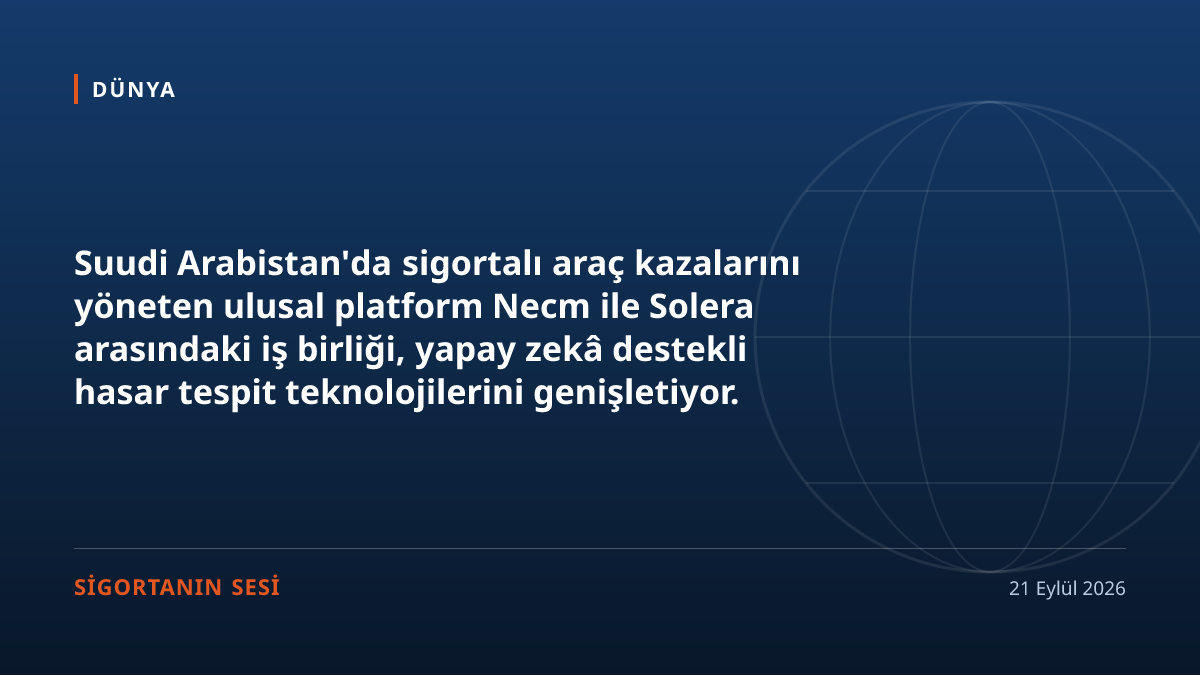 DÜNYA

Suudi Arabistan'da sigortalı araç kazalarını yöneten ulusal platform Necm ile Solera arasındaki iş birliği, yapay zekâ destekli hasar tespit teknolojilerini genişletiyor.

SİGORTANIN SESİ

21 Eylül 2026